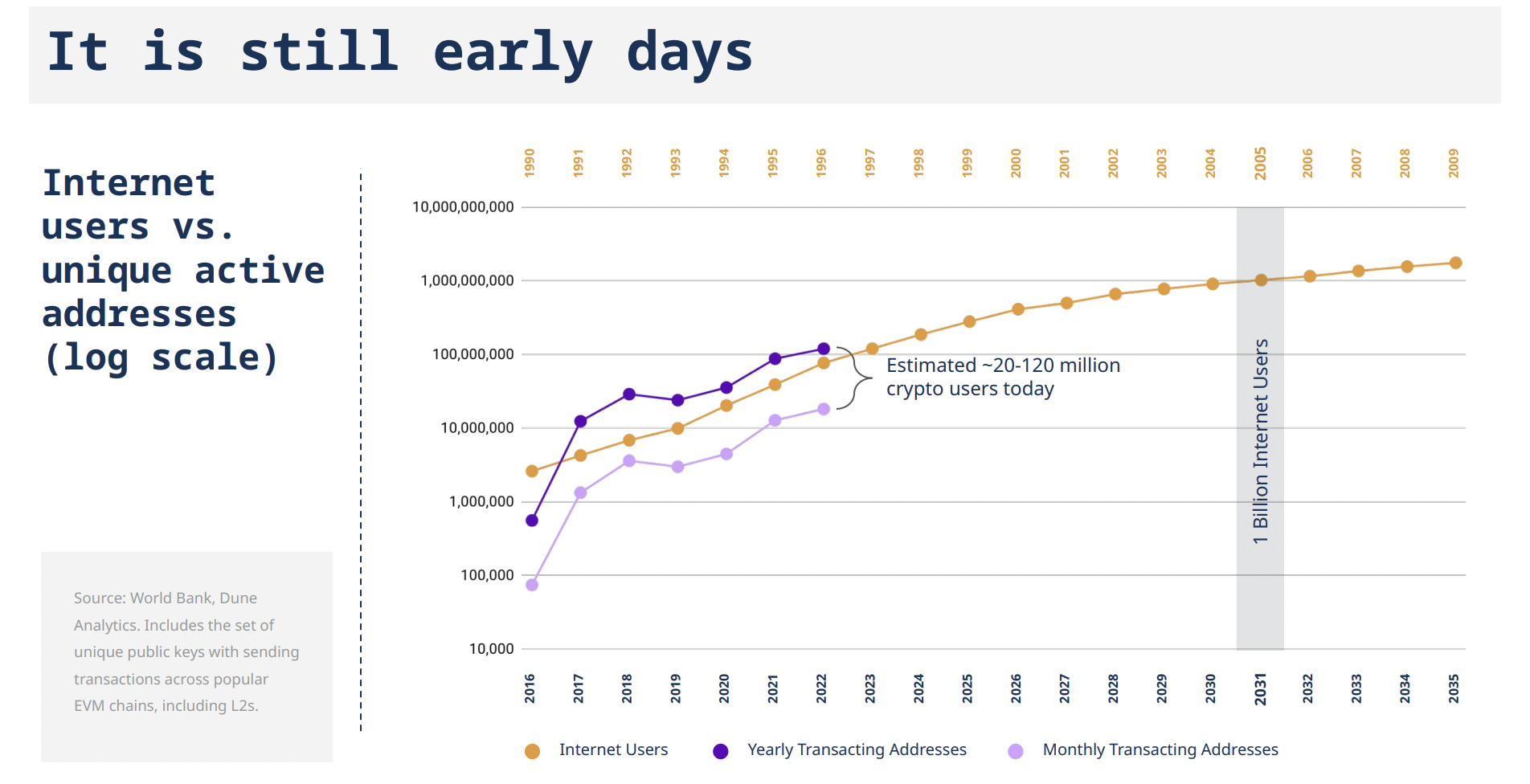 It is still early days

Internet users vs. unique active addresses (log scale)

Source: World Bank, Dune Analytics. Includes the set of unique public keys with sending transactions across popular EVM chains, including L2s.

1990 1991 1992 1993 1994 1995 1996 1997 1998 1999 2000 2001 2002 2003 2004 2005 2006 2007 2008 2009

10,000,000,000
1,000,000,000
100,000,000
10,000,000
1,000,000
100,000
10,000

Estimated ~20-120 million crypto users today

1 Billion Internet Users

2016 2017 2018 2019 2020 2021 2022 2023 2024 2025 2026 2027 2028 2029 2030 2031 2032 2033 2034 2035

Internet Users
Yearly Transacting Addresses
Monthly Transacting Addresses